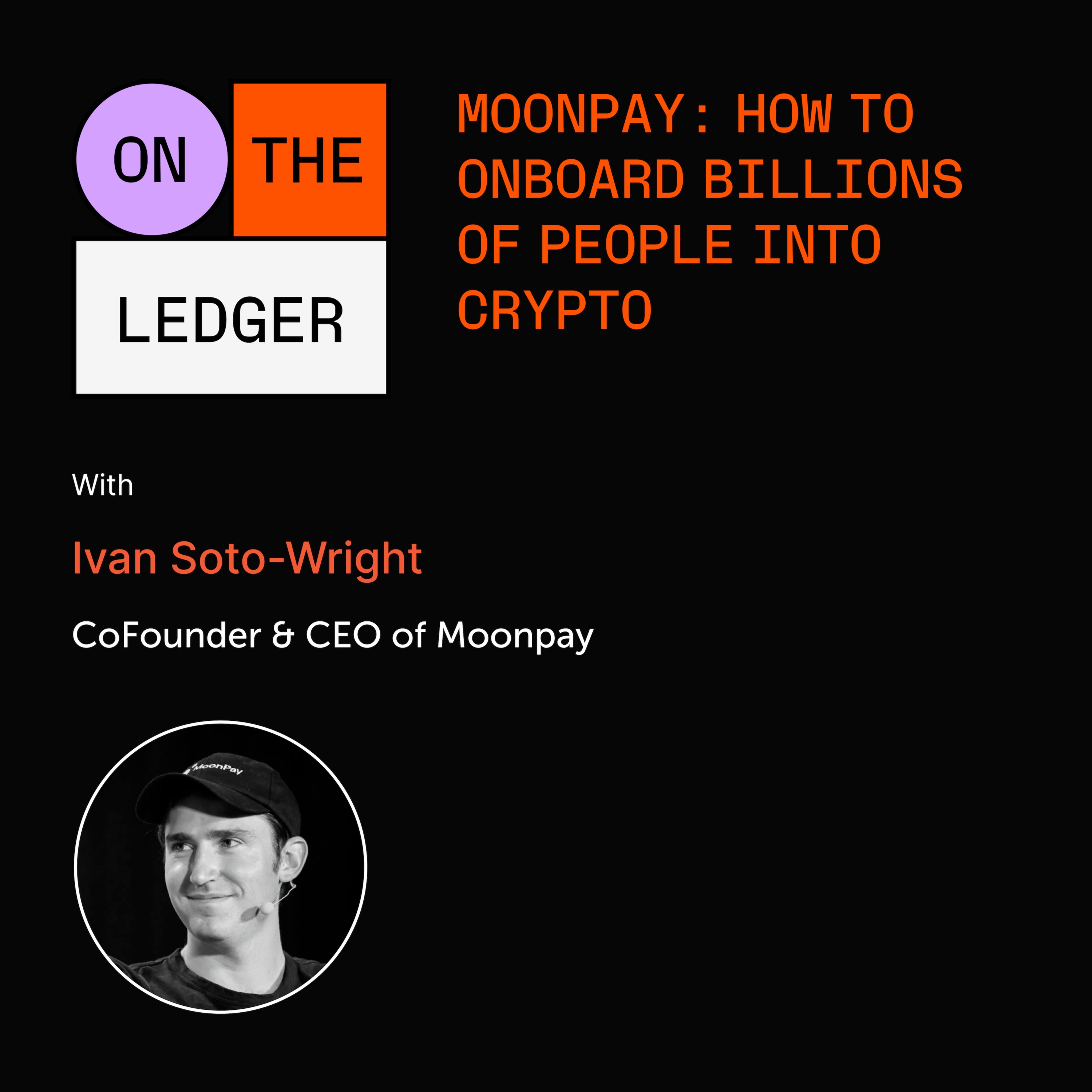 ON THE LEDGER

MOONPAY: HOW TO ONBOARD BILLIONS OF PEOPLE INTO CRYPTO

With

Ivan Soto-Wright

CoFounder & CEO of Moonpay

MoonPay